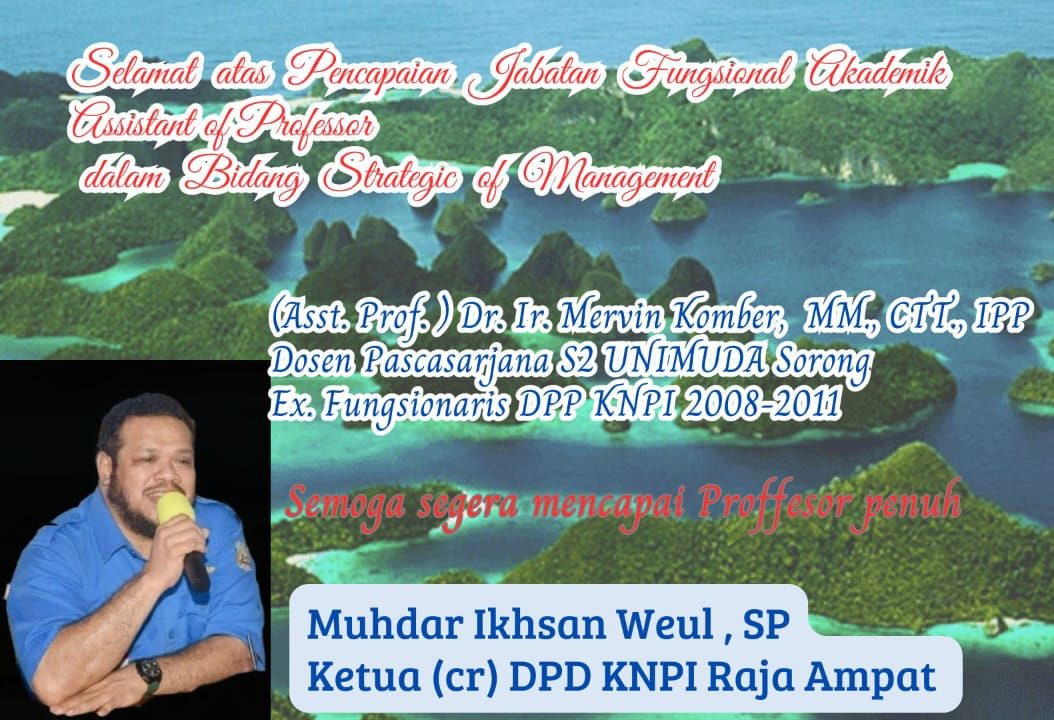 Selamat atas Pencapaian Jabatan Fungsional Akademik
Assistant of Professor
dalam Bidang Strategic of Management

(Asst. Prof. ) Dr. Ir. Mervin Komber, MM., CTT., IPP
Dosen Pascasarjana S2 UNIMUDA Sorong
Ex. Fungsionaris DPP KNPI 2008-2011

Semoga segera mencapai Proffesor penuh

Muhdar Ikhsan Weul , SP
Ketua (cr) DPD KNPI Raja Ampat